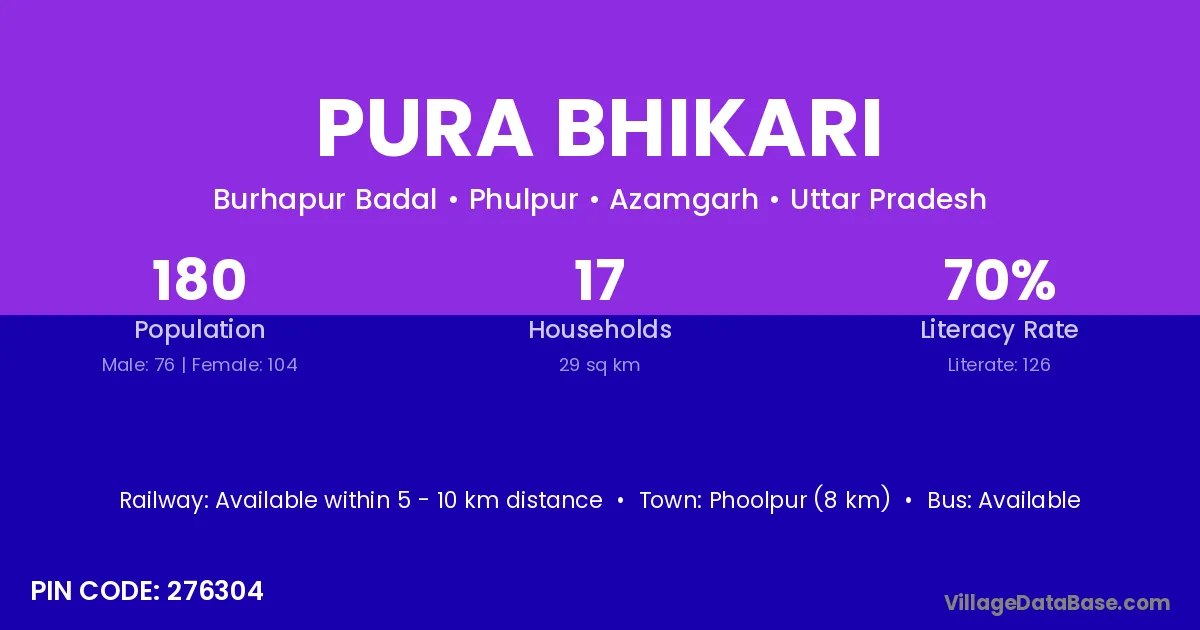 PURA BHIKARI

Burhapur Badal • Phulpur • Azamgarh • Uttar Pradesh

180
Population
Male: 76 | Female: 104

17
Households
29 sq km

70%
Literacy Rate
Literate: 126

Railway: Available within 5 - 10 km distance • Town: Phoolpur (8 km) • Bus: Available

PIN CODE: 276304

VillageDataBase.com